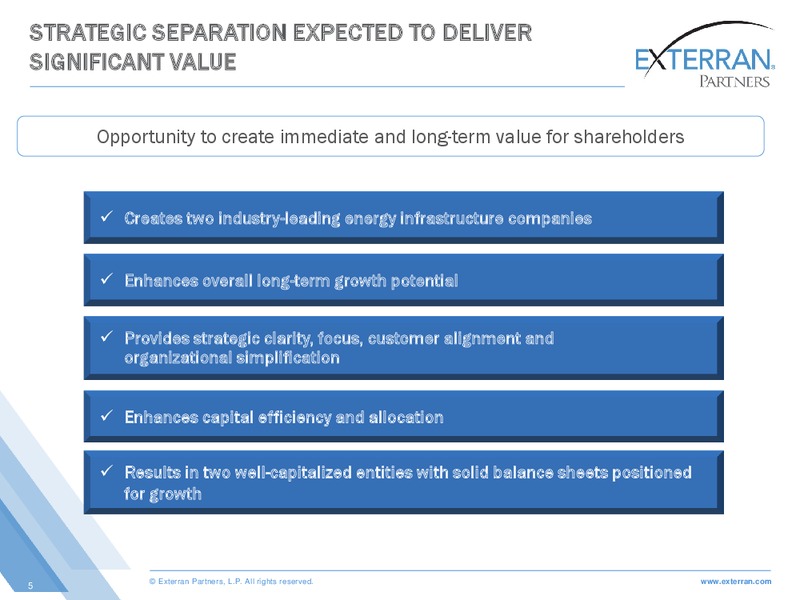 STRATEGIC SEPARATION EXPECTED TO DELIVER SIGNIFICANT VALUE

EXTERRAN® PARTNERS

Opportunity to create immediate and long-term value for shareholders

✓ Creates two industry-leading energy infrastructure companies

✓ Enhances overall long-term growth potential

✓ Provides strategic clarity, focus, customer alignment and organizational simplification

✓ Enhances capital efficiency and allocation

✓ Results in two well-capitalized entities with solid balance sheets positioned for growth

5

© Exterran Partners, L.P. All rights reserved.

www.exterran.com